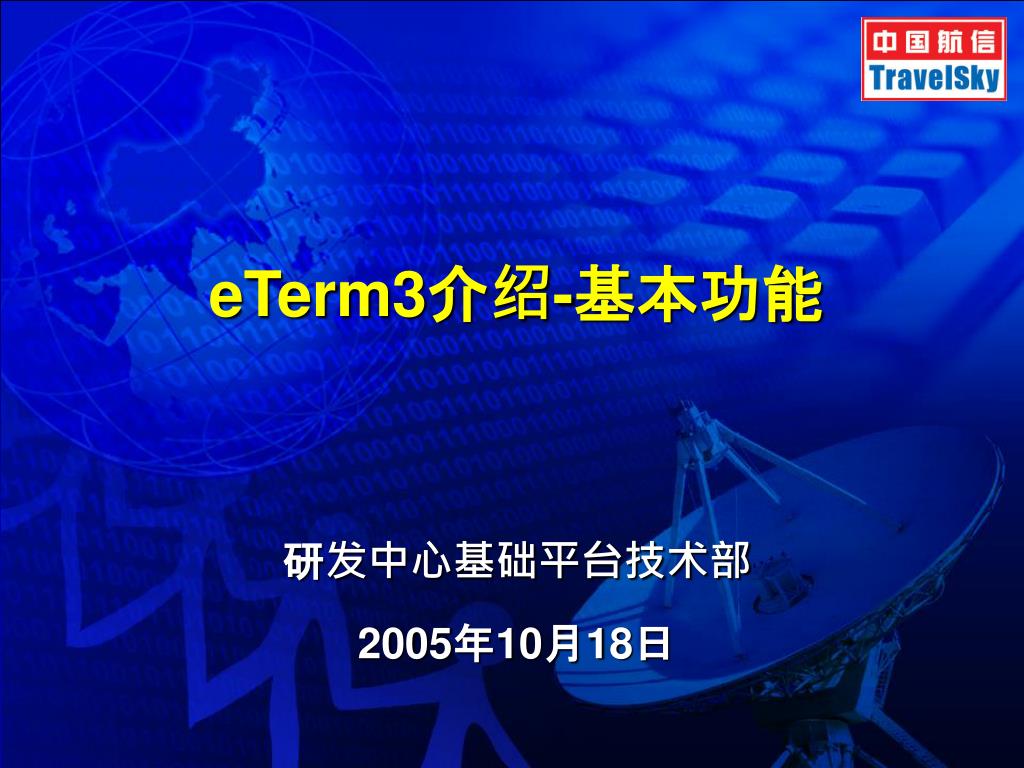 中国航信
TravelSky

eTerm3介绍-基本功能

研发中心基础平台技术部

2005年10月18日